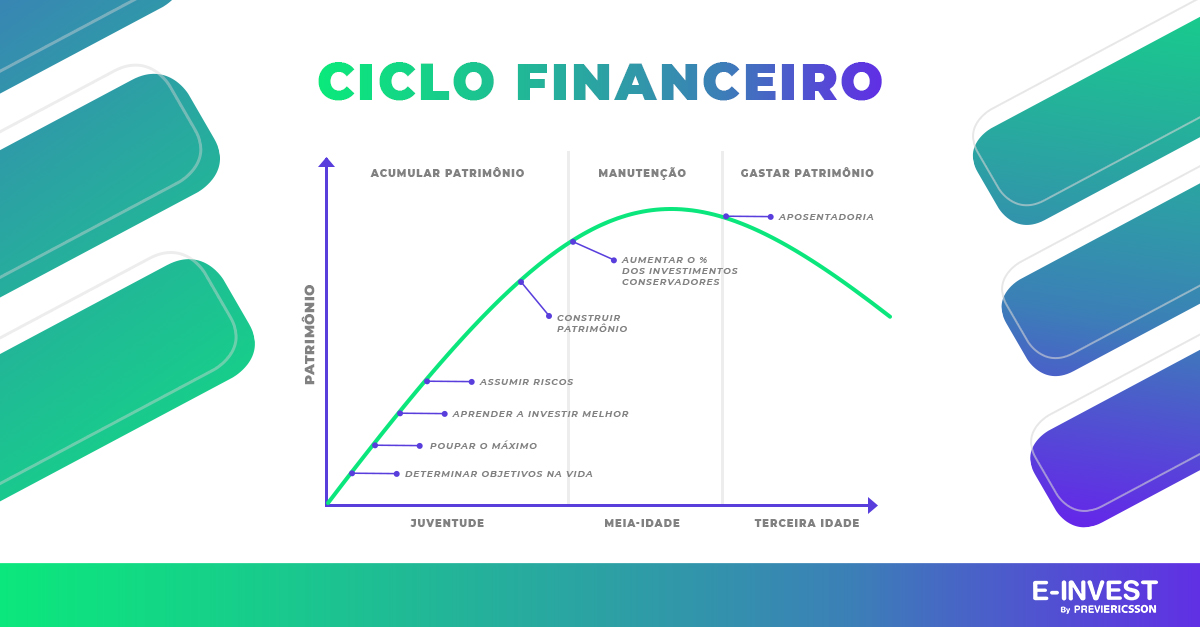 CICLO FINANCEIRO

ACUMULAR PATRIMÔNIO

MANUTENÇÃO

GASTAR PATRIMÔNIO

PATRIMÔNIO

APOSENTADORIA

AUMENTAR O % DOS INVESTIMENTOS CONSERVADORES

CONSTRUIR PATRIMÔNIO

ASSUMIR RISCOS

APRENDER A INVESTIR MELHOR

POUPAR O MÁXIMO

DETERMINAR OBJETIVOS NA VIDA

JUVENTUDE

MEIA-IDADE

TERCEIRA IDADE

E-INVEST
By PREVIERICSSON